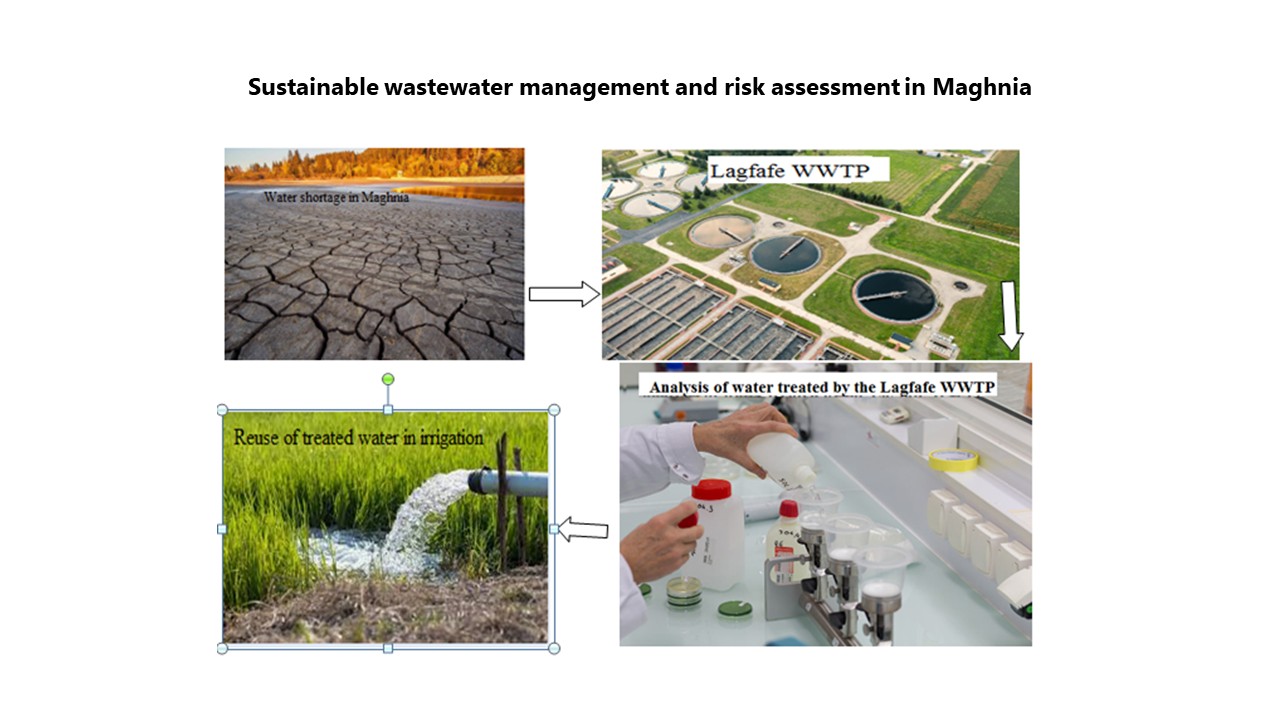 Sustainable wastewater management and risk assessment in Maghnia

Water shortage in Maghnia

Lagfafe WWTP

Reuse of treated water in irrigation

Analysis of water treated by the Lagfafe WWTP